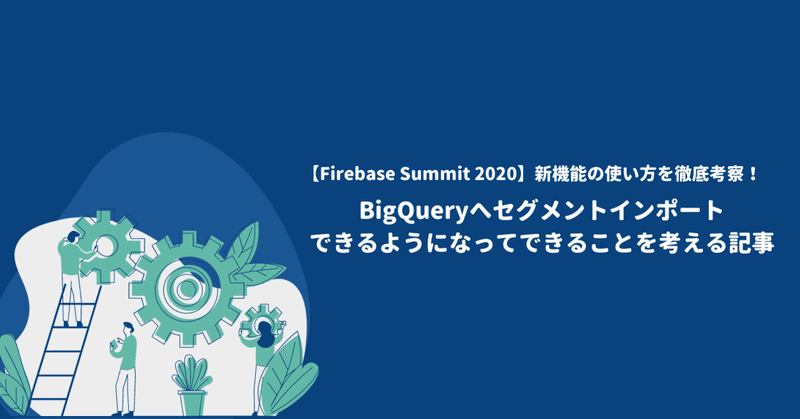 【Firebase Summit 2020】新機能の使い方を徹底考察！

BigQueryへセグメントインポートできるようになってできることを考える記事